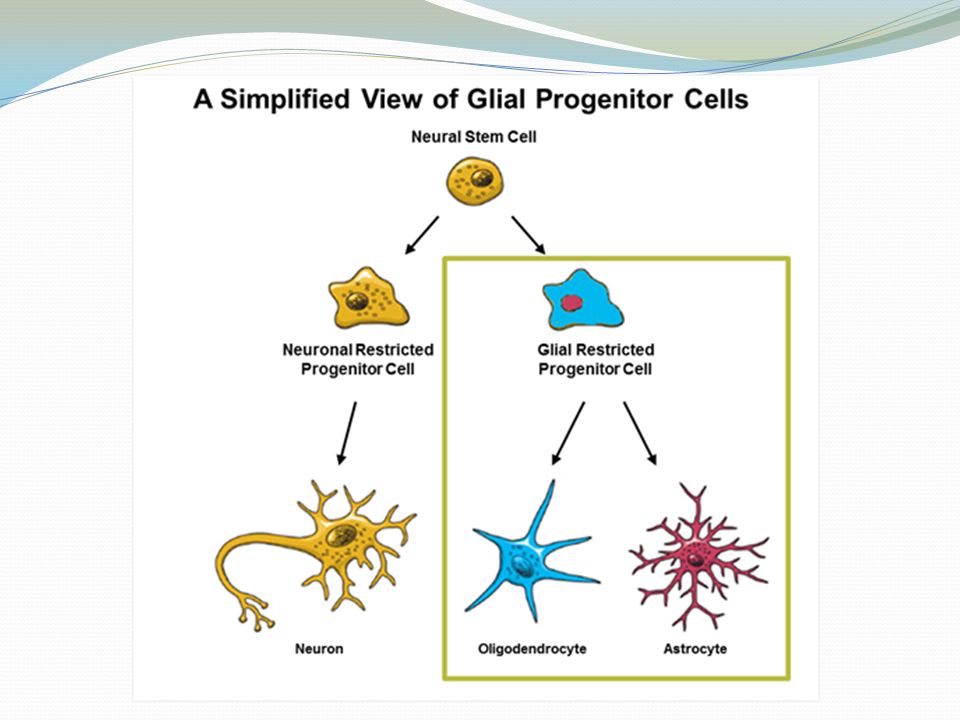 A Simplified View of Glial Progenitor Cells

Neural Stem Cell

Neuronal Restricted Progenitor Cell

Glial Restricted Progenitor Cell

Neuron

Oligodendrocyte

Astrocyte